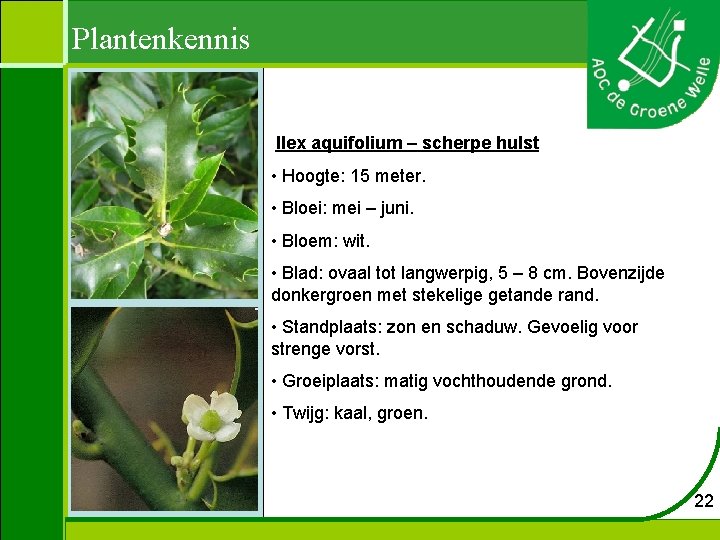 Plantenkennis

AOC de Groene Welle

Ilex aquifolium – scherpe hulst

• Hoogte: 15 meter.

• Bloei: mei – juni.

• Bloem: wit.

• Blad: ovaal tot langwerpig, 5 – 8 cm. Bovenzijde donkergroen met stekelige getande rand.

• Standplaats: zon en schaduw. Gevoelig voor strenge vorst.

• Groeiplaats: matig vochthoudende grond.

• Twijg: kaal, groen.

22